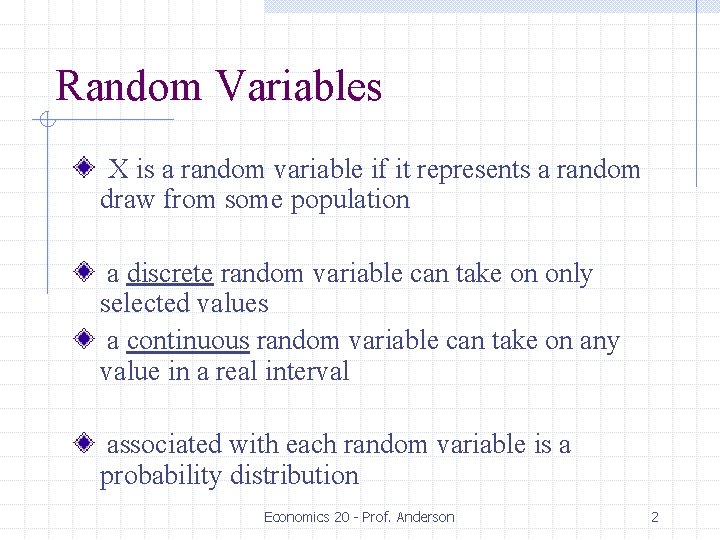 Random Variables

X is a random variable if it represents a random draw from some population

a discrete random variable can take on only selected values

a continuous random variable can take on any value in a real interval

associated with each random variable is a probability distribution

Economics 20 - Prof. Anderson

2